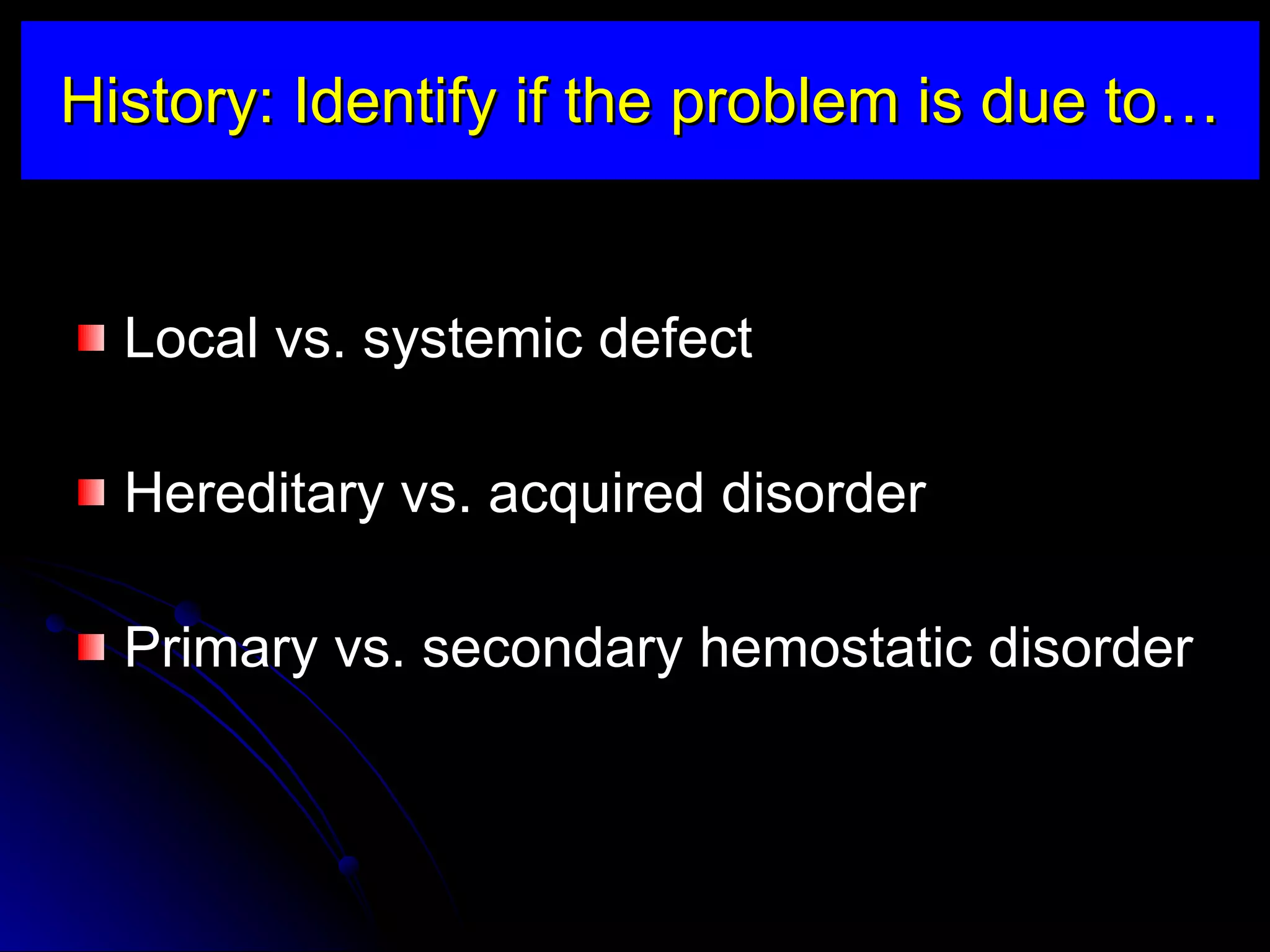 History: Identify if the problem is due to…

Local vs. systemic defect

Hereditary vs. acquired disorder

Primary vs. secondary hemostatic disorder